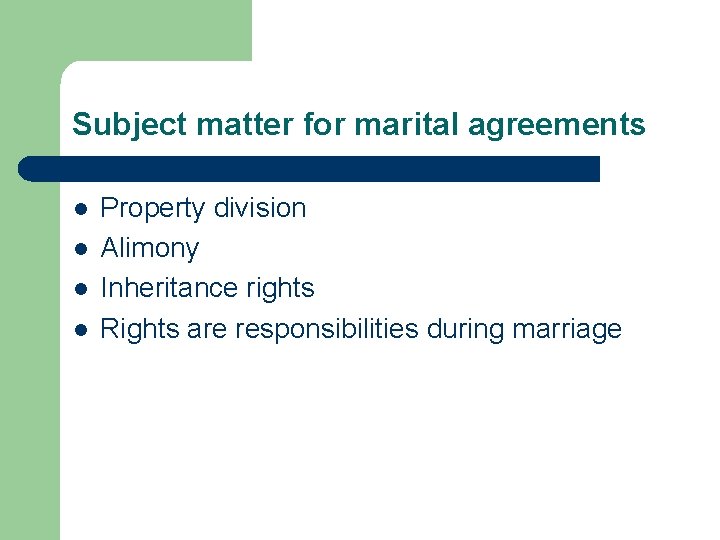 Subject matter for marital agreements

- Property division
- Alimony
- Inheritance rights
- Rights are responsibilities during marriage